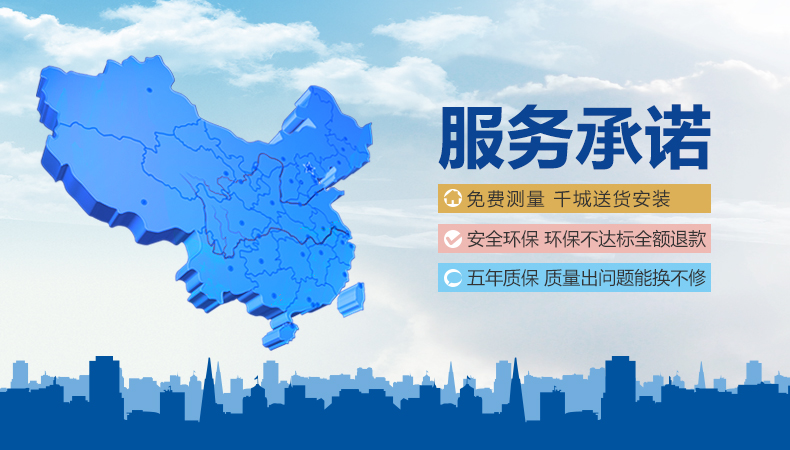 服务承诺

免费测量 千城送货安装

安全环保 环保不达标全额退款

五年质保 质量出问题能换不修